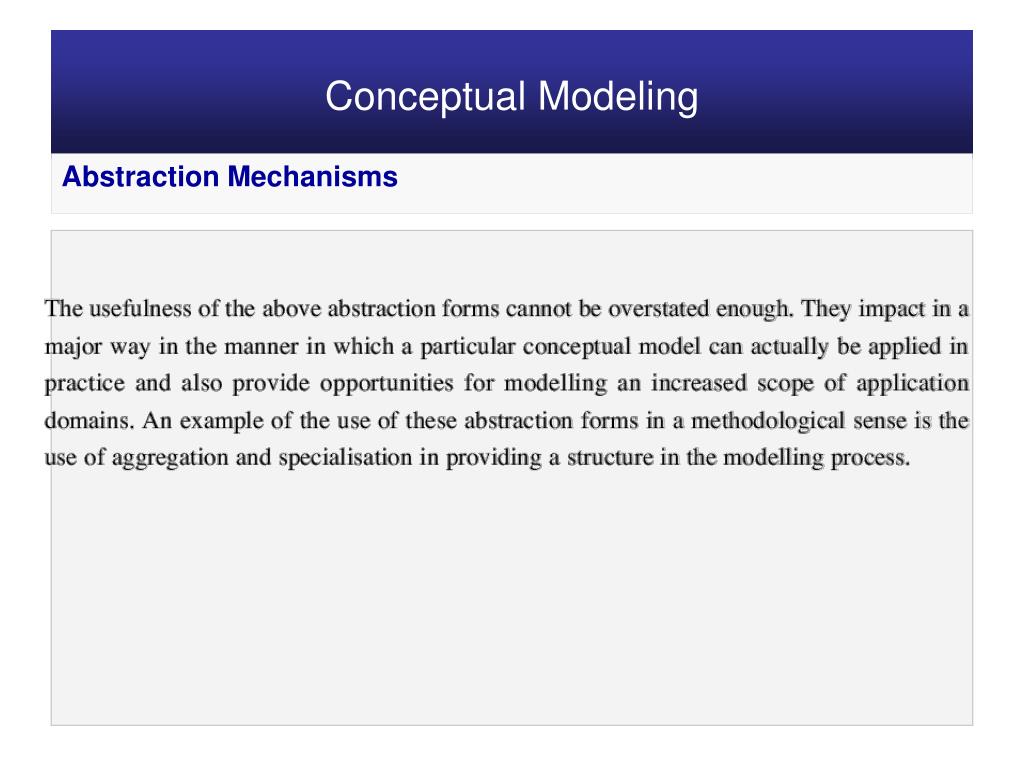 Conceptual Modeling

Abstraction Mechanisms

The usefulness of the above abstraction forms cannot be overstated enough. They impact in a major way in the manner in which a particular conceptual model can actually be applied in practice and also provide opportunities for modelling an increased scope of application domains. An example of the use of these abstraction forms in a methodological sense is the use of aggregation and specialisation in providing a structure in the modelling process.